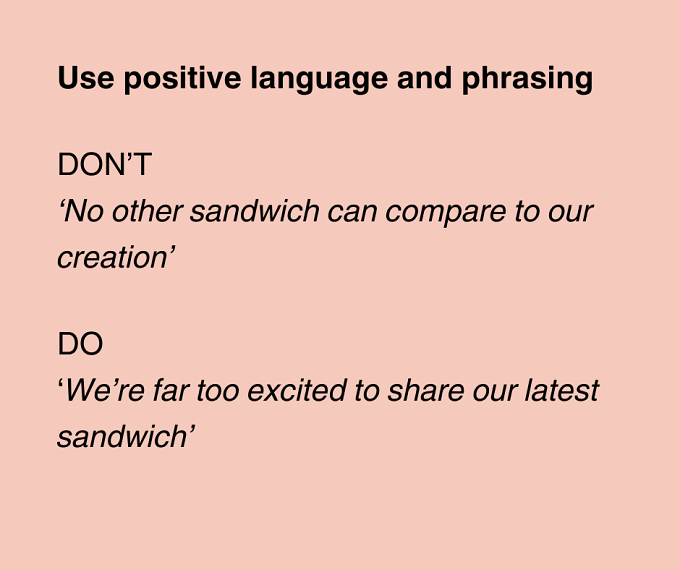 Use positive language and phrasing

DON’T
‘No other sandwich can compare to our creation’

DO
‘We’re far too excited to share our latest sandwich’